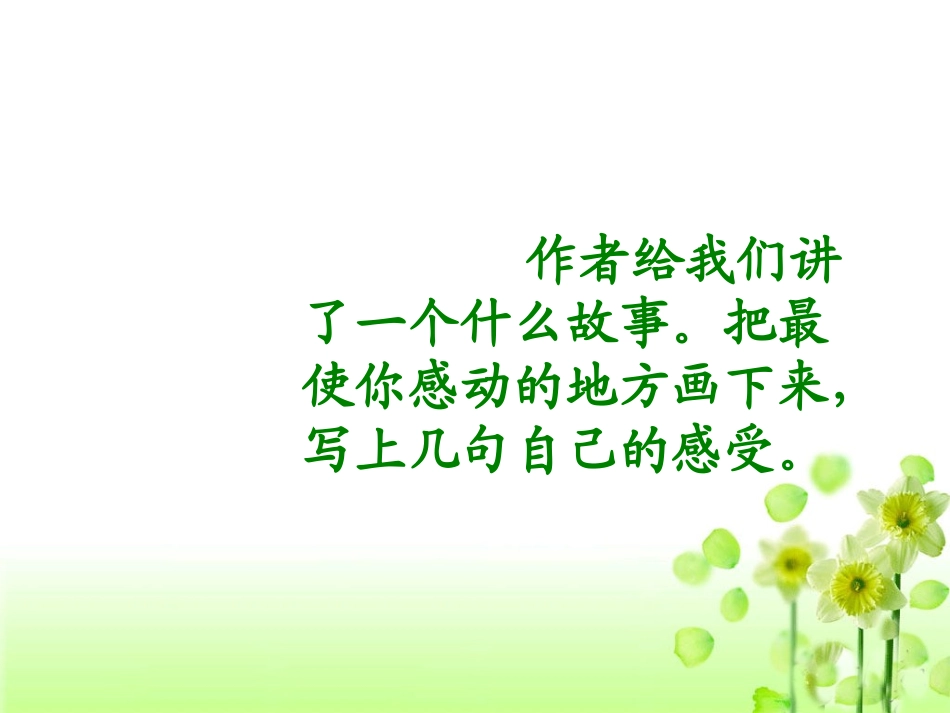 作者给我们讲了一个什么故事。把最使你感动的地方画下来，写上几句自己的感受。